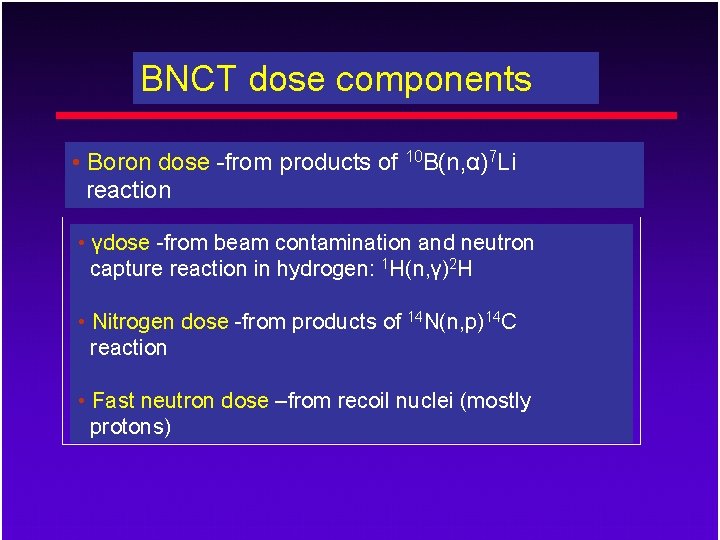 BNCT dose components

• Boron dose -from products of $^{10}B(n,\alpha)^{7}Li$ reaction

• γdose -from beam contamination and neutron capture reaction in hydrogen: $^{1}H(n,\gamma)^{2}H$

• Nitrogen dose -from products of $^{14}N(n,p)^{14}C$ reaction

• Fast neutron dose –from recoil nuclei (mostly protons)